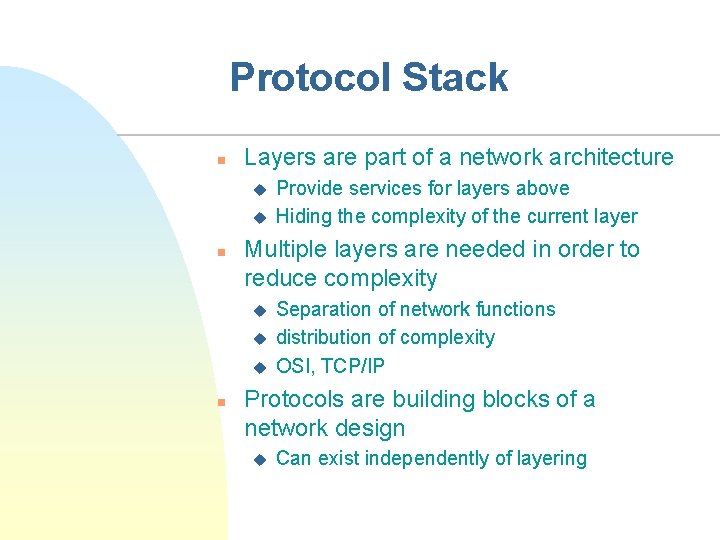 Protocol Stack

- Layers are part of a network architecture
  - Provide services for layers above
  - Hiding the complexity of the current layer
- Multiple layers are needed in order to reduce complexity
  - Separation of network functions
  - distribution of complexity
  - OSI, TCP/IP
- Protocols are building blocks of a network design
  - Can exist independently of layering